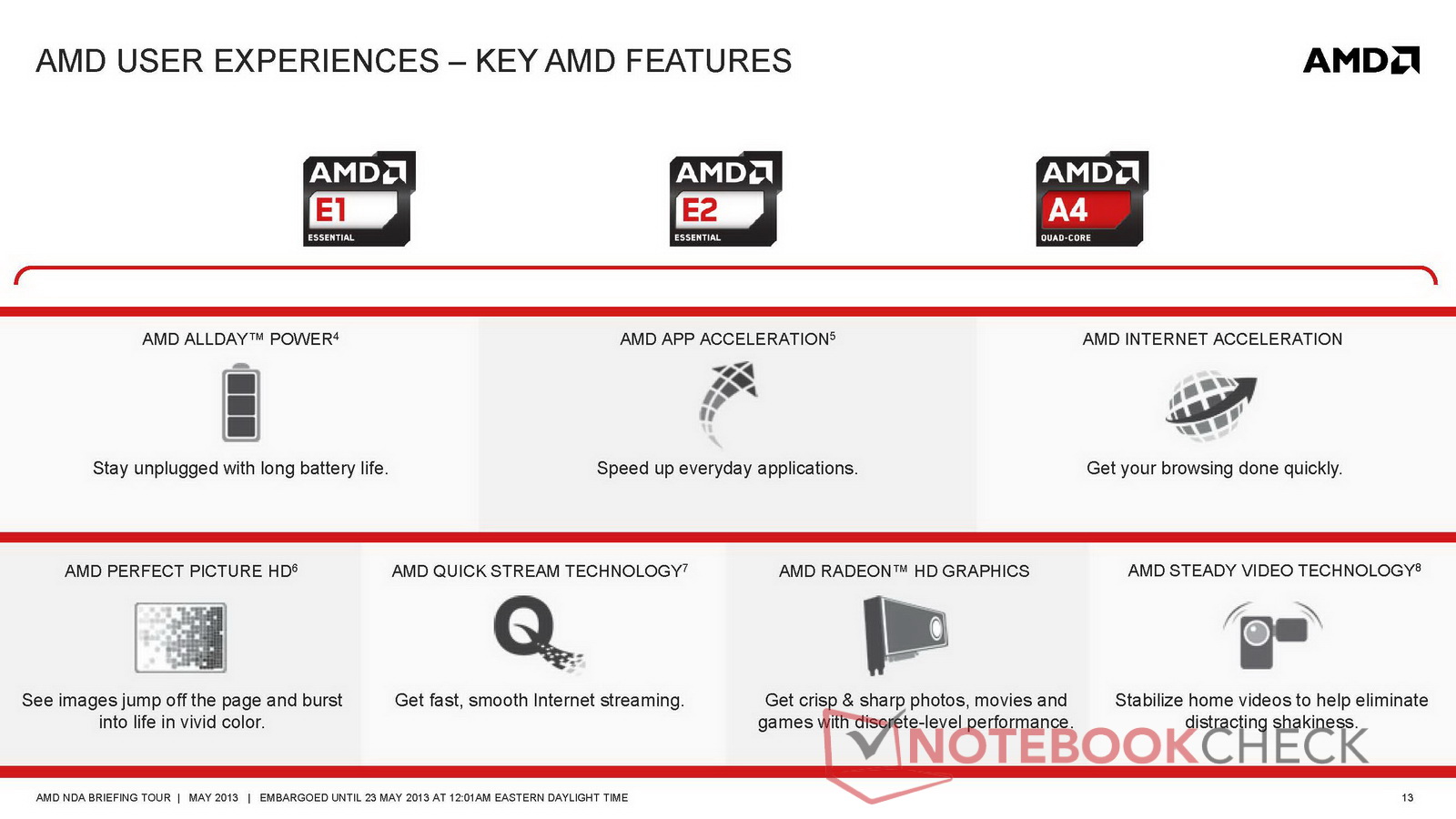 AMD USER EXPERIENCES – KEY AMD FEATURES

AMD

AMD
E1
ESSENTIAL

AMD
E2
ESSENTIAL

AMD
A4
QUAD-CORE

AMD ALLDAY™ POWER$^4$

Stay unplugged with long battery life.

AMD APP ACCELERATION$^5$

Speed up everyday applications.

AMD INTERNET ACCELERATION

Get your browsing done quickly.

AMD PERFECT PICTURE HD$^6$

See images jump off the page and burst into life in vivid color.

AMD QUICK STREAM TECHNOLOGY$^7$

Get fast, smooth Internet streaming.

AMD RADEON™ HD GRAPHICS

Get crisp & sharp photos, movies and games with discrete-level performance.

AMD STEADY VIDEO TECHNOLOGY$^8$

Stabilize home videos to help eliminate distracting shakiness.

NOTEBOOKCHECK

AMD NDA BRIEFING TOUR | MAY 2013 | EMBARGOED UNTIL 23 MAY 2013 AT 12:01AM EASTERN DAYLIGHT TIME

13